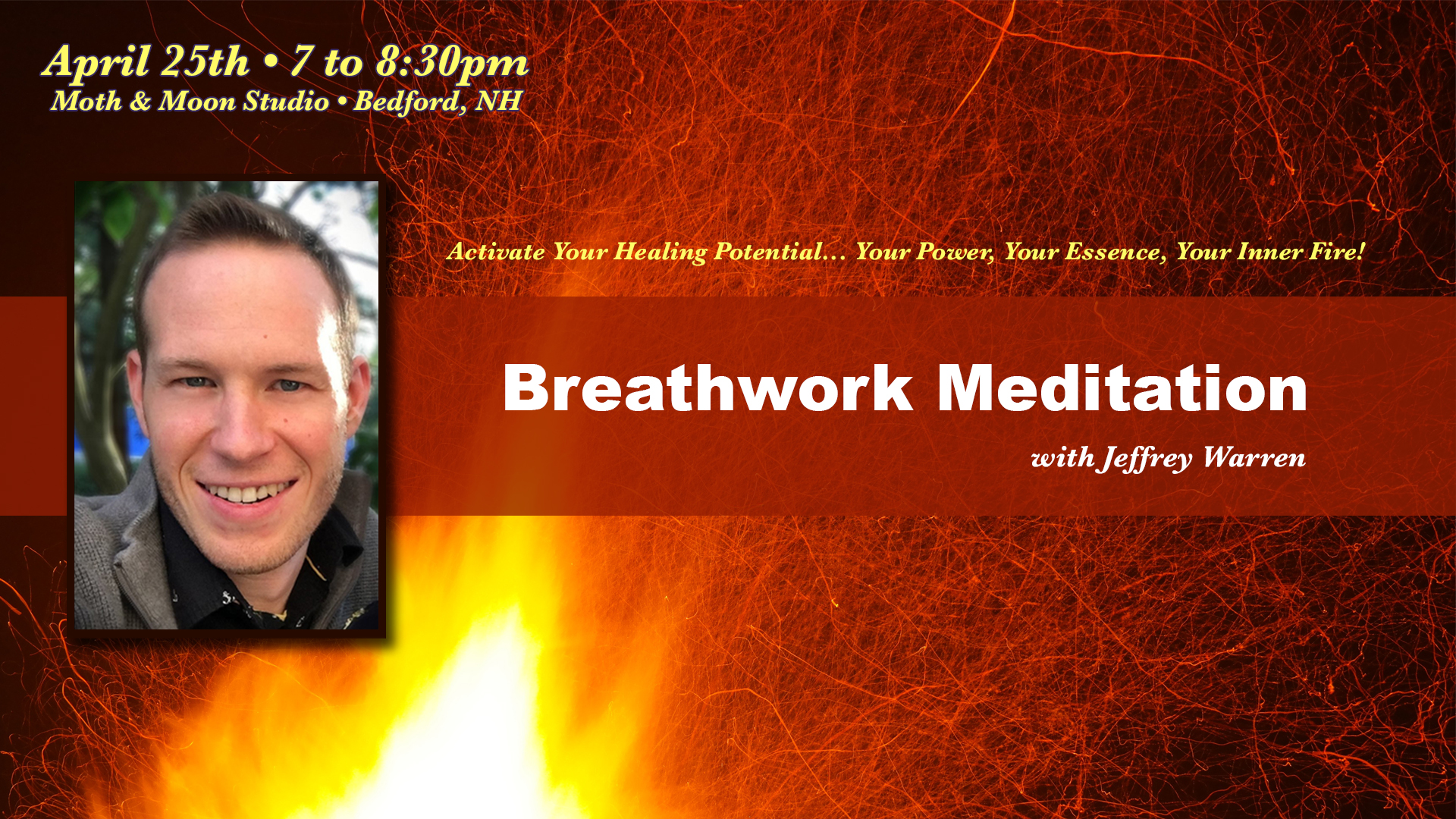 April 25th • 7 to 8:30pm
Moth & Moon Studio • Bedford, NH

Activate Your Healing Potential… Your Power, Your Essence, Your Inner Fire!

Breathwork Meditation

with Jeffrey Warren